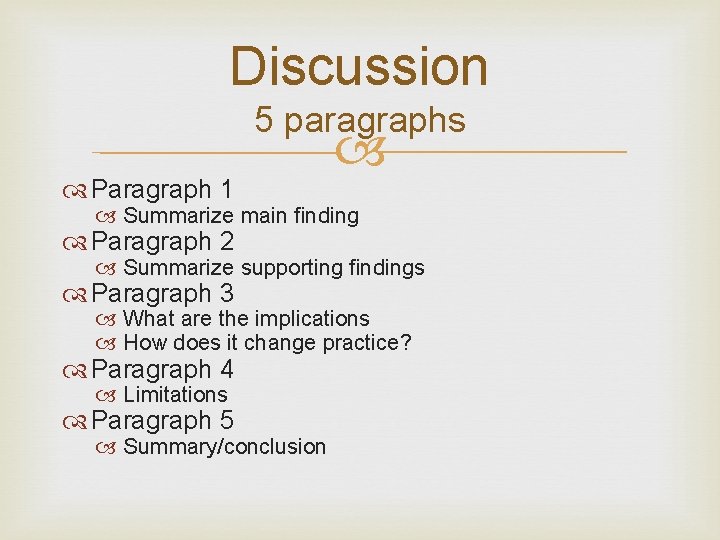 Discussion
5 paragraphs

Paragraph 1
Summarize main finding
Paragraph 2
Summarize supporting findings
Paragraph 3
What are the implications
How does it change practice?
Paragraph 4
Limitations
Paragraph 5
Summary/conclusion